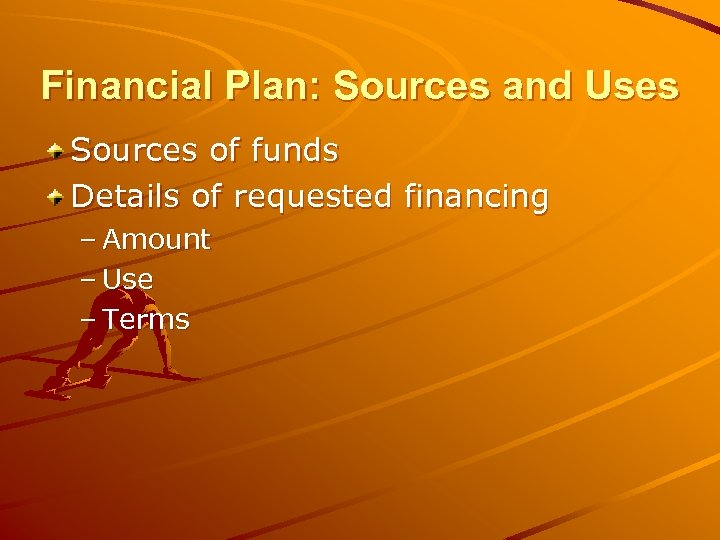 Financial Plan: Sources and Uses

Sources of funds

Details of requested financing

– Amount

– Use

– Terms